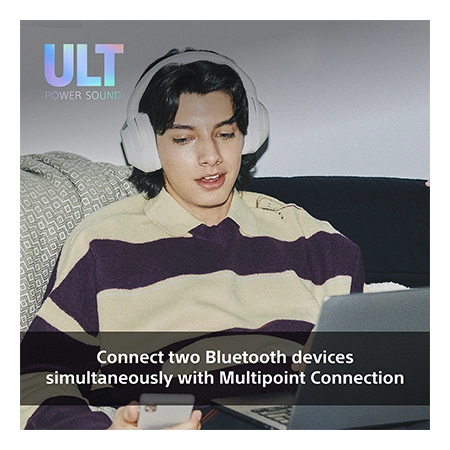 ULT
POWER SOUND

Connect two Bluetooth devices simultaneously with Multipoint Connection